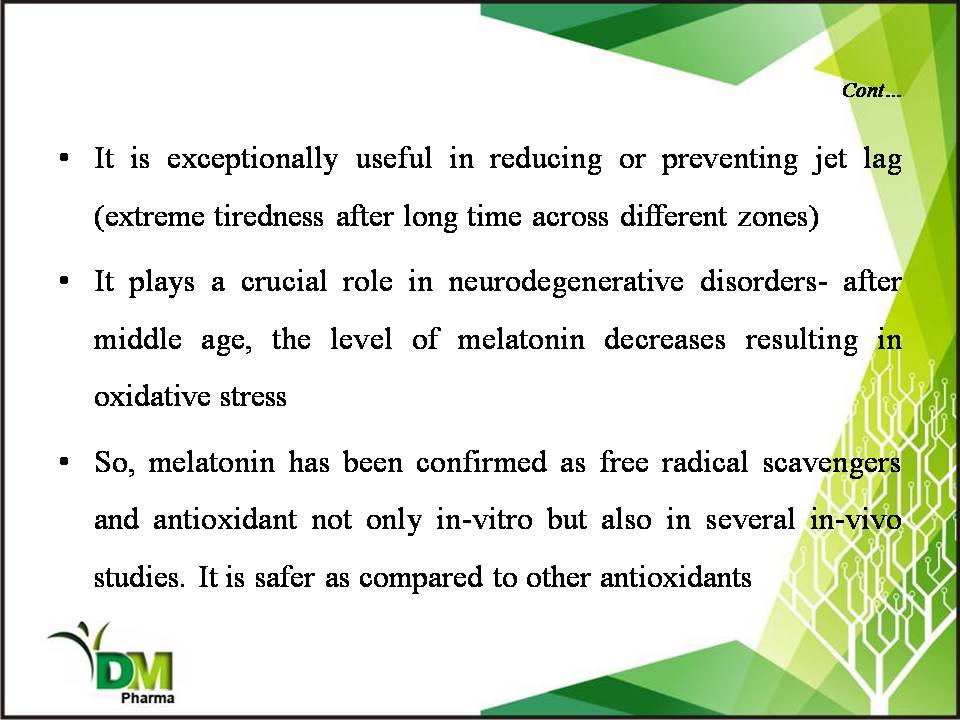 Cont…

• It is exceptionally useful in reducing or preventing jet lag (extreme tiredness after long time across different zones)

• It plays a crucial role in neurodegenerative disorders- after middle age, the level of melatonin decreases resulting in oxidative stress

• So, melatonin has been confirmed as free radical scavengers and antioxidant not only in-vitro but also in several in-vivo studies. It is safer as compared to other antioxidants

DM Pharma